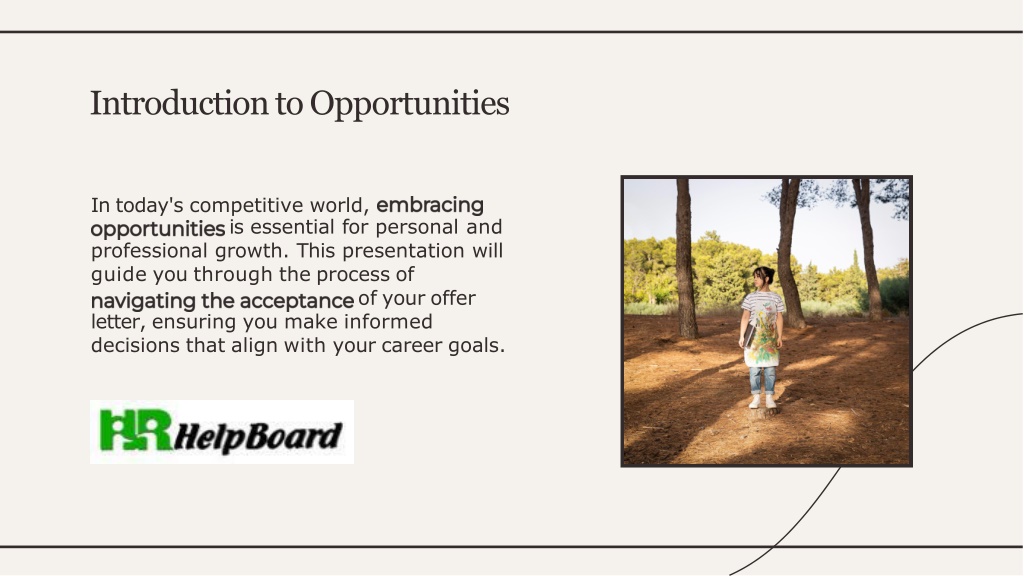 Introduction to Opportunities

In today's competitive world, embracing opportunities is essential for personal and professional growth. This presentation will guide you through the process of navigating the acceptance of your offer letter, ensuring you make informed decisions that align with your career goals.

HR HelpBoard